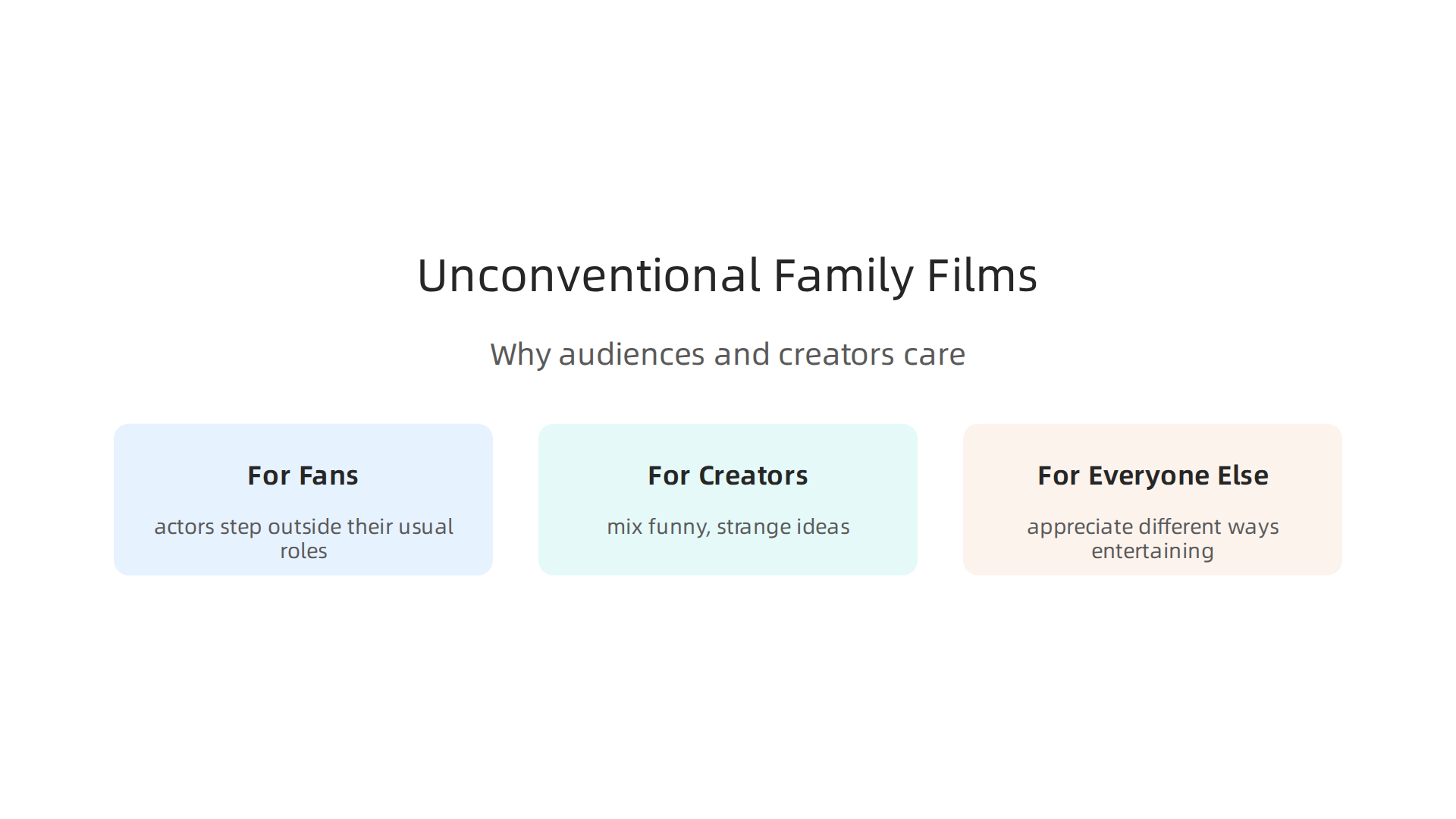 Unconventional Family Films

Why audiences and creators care

For Fans

actors step outside their usual roles

For Creators

mix funny, strange ideas

For Everyone Else

appreciate different ways entertaining